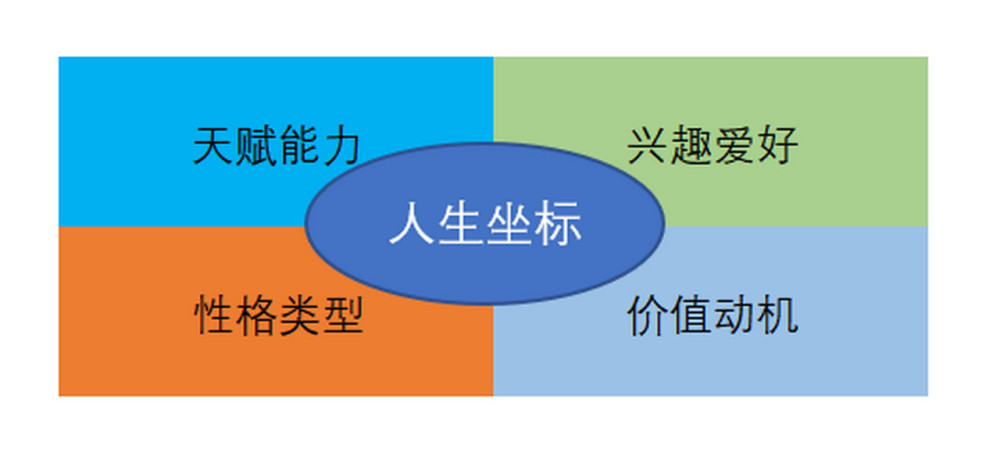 天赋能力

兴趣爱好

人生坐标

性格类型

价值动机